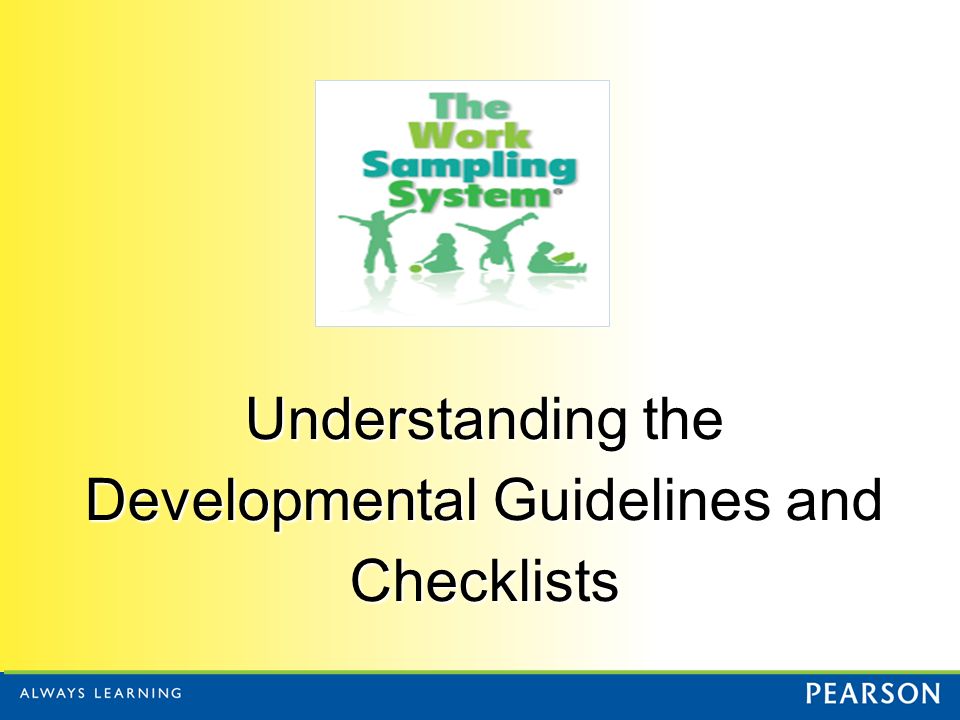 The Work Sampling System®

Understanding the Developmental Guidelines and Checklists

ALWAYS LEARNING

PEARSON